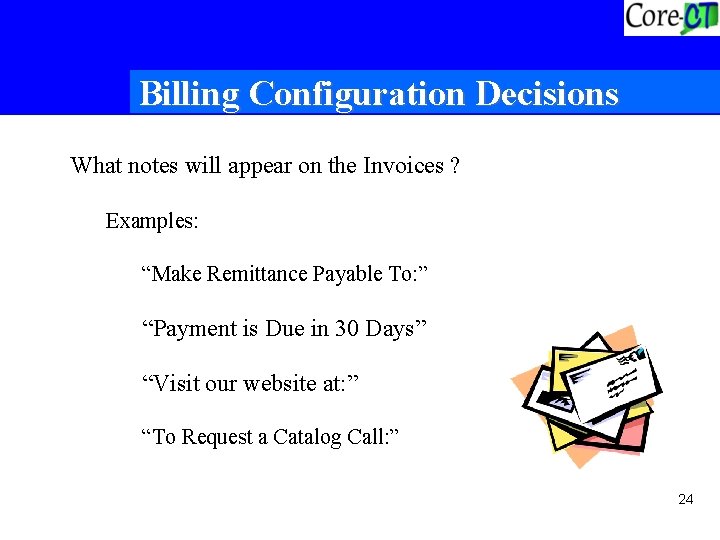 Core-CT

Billing Configuration Decisions

What notes will appear on the Invoices ?

Examples:

“Make Remittance Payable To:”

“Payment is Due in 30 Days”

“Visit our website at:”

“To Request a Catalog Call:”

24